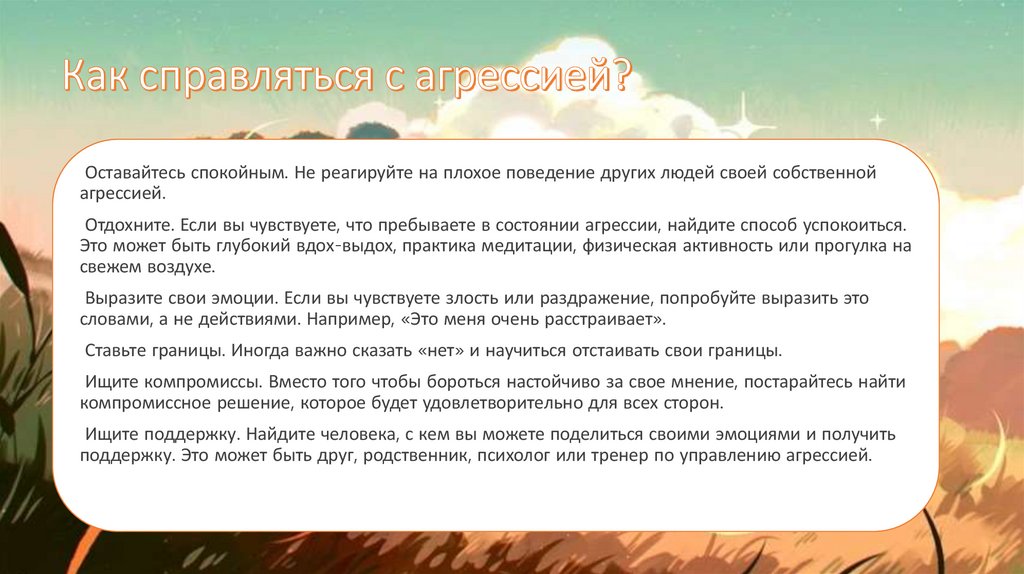 Как справляться с агрессией?

Оставайтесь спокойным. Не реагируйте на плохое поведение других людей своей собственной агрессией.

Отдохните. Если вы чувствуете, что пребываете в состоянии агрессии, найдите способ успокоиться. Это может быть глубокий вдох-выдох, практика медитации, физическая активность или прогулка на свежем воздухе.

Выразите свои эмоции. Если вы чувствуете злость или раздражение, попробуйте выразить это словами, а не действиями. Например, «Это меня очень расстраивает».

Ставьте границы. Иногда важно сказать «нет» и научиться отстаивать свои границы.

Ищите компромиссы. Вместо того чтобы бороться настойчиво за свое мнение, постарайтесь найти компромиссное решение, которое будет удовлетворительно для всех сторон.

Ищите поддержку. Найдите человека, с кем вы можете поделиться своими эмоциями и получить поддержку. Это может быть друг, родственник, психолог или тренер по управлению агрессией.